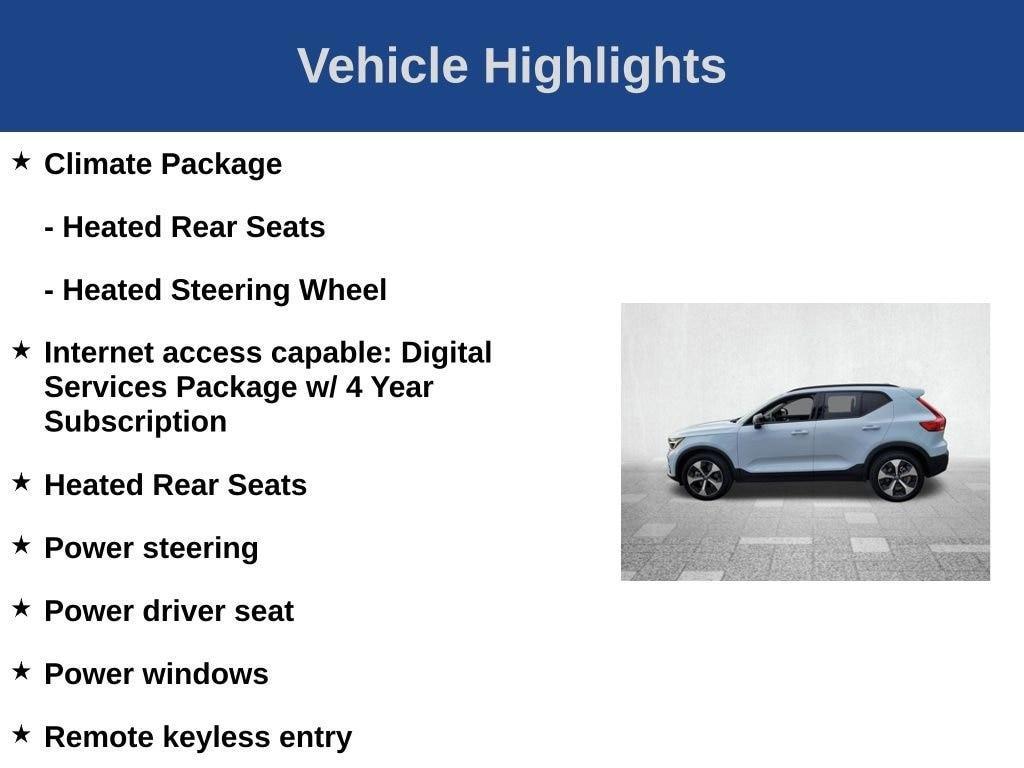 Vehicle Highlights

★ Climate Package

- Heated Rear Seats

- Heated Steering Wheel

★ Internet access capable: Digital Services Package w/ 4 Year Subscription

★ Heated Rear Seats

★ Power steering

★ Power driver seat

★ Power windows

★ Remote keyless entry